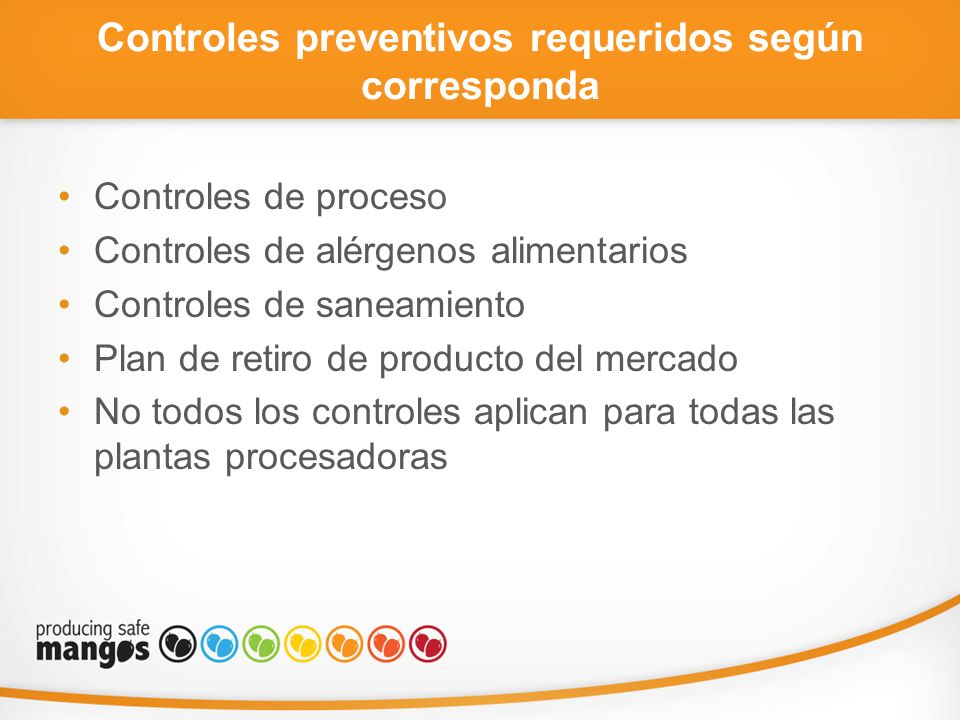 Controles preventivos requeridos según corresponda

• Controles de proceso
• Controles de alérgenos alimentarios
• Controles de saneamiento
• Plan de retiro de producto del mercado
• No todos los controles aplican para todas las plantas procesadoras

producing safe mangos